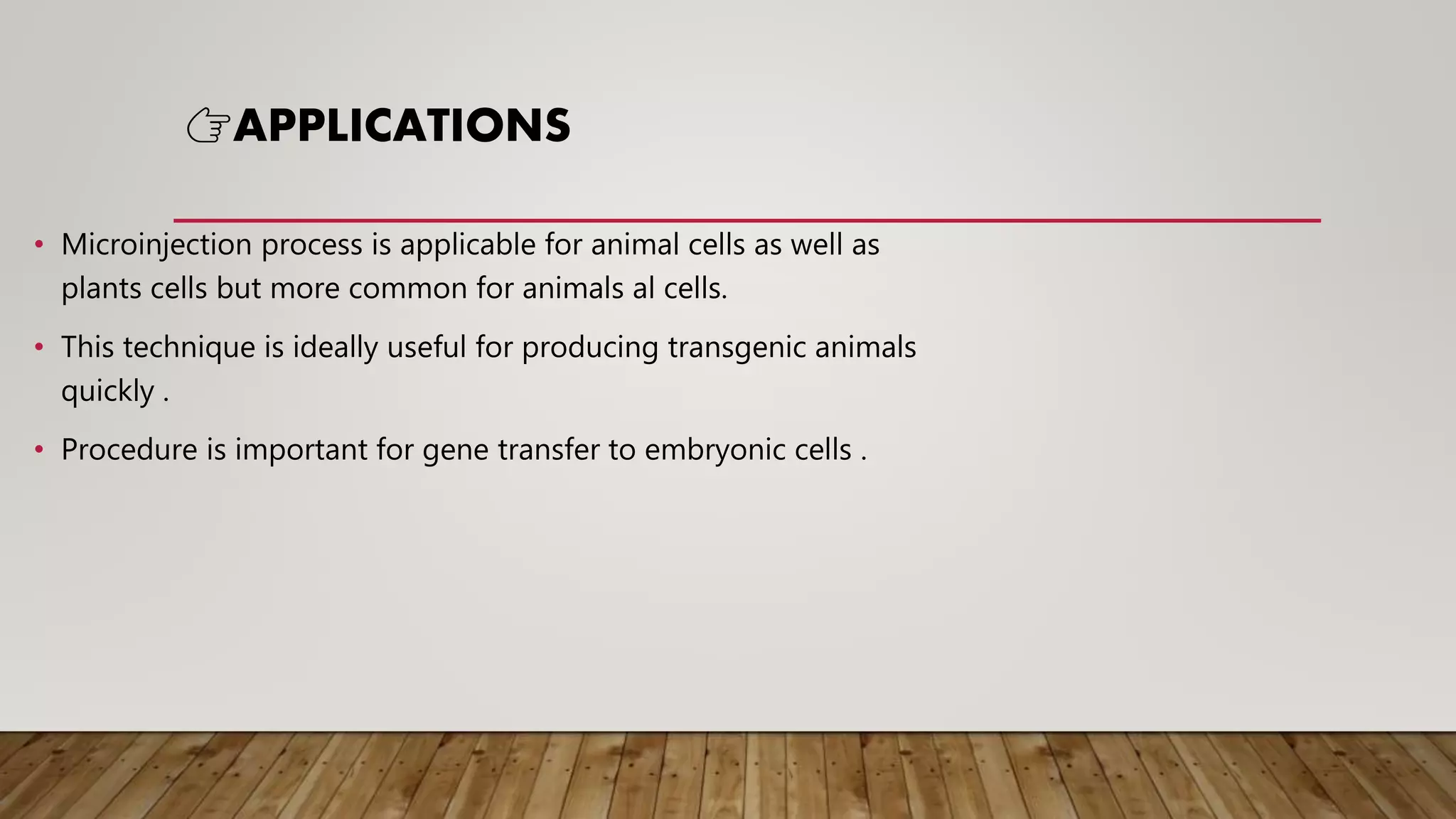 ☞APPLICATIONS

• Microinjection process is applicable for animal cells as well as plants cells but more common for animals al cells.

• This technique is ideally useful for producing transgenic animals quickly .

• Procedure is important for gene transfer to embryonic cells .